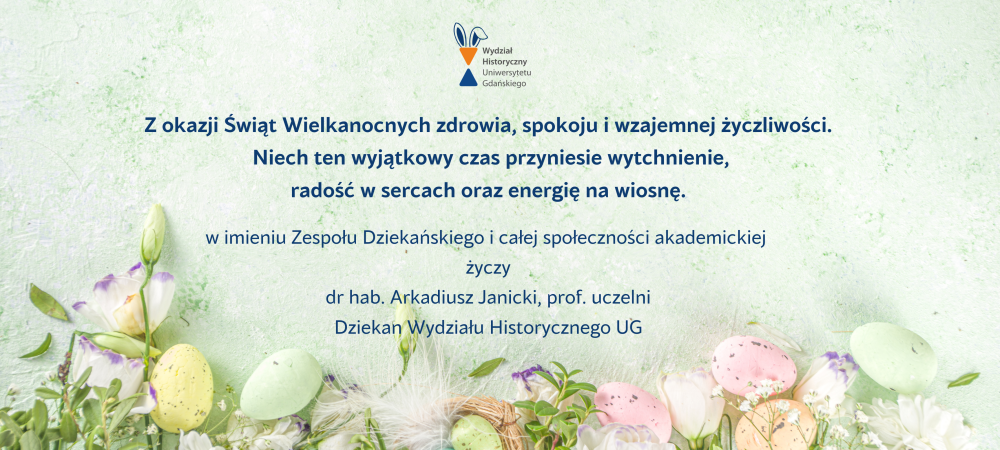 Wydział Historyczny Uniwersytetu Gdańskiego

Z okazji Świąt Wielkanocnych zdrowia, spokoju i wzajemnej życzliwości. Niech ten wyjątkowy czas przyniesie wytchnienie, radość w sercach oraz energię na wiosnę.

w imieniu Zespołu Dziekańskiego i całej społeczności akademickiej
życzy
dr hab. Arkadiusz Janicki, prof. uczelni
Dziekan Wydziału Historycznego UG